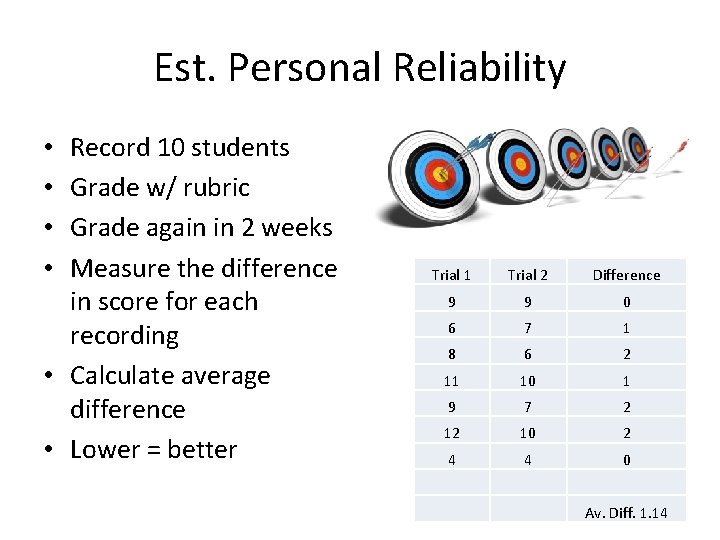 Est. Personal Reliability

• Record 10 students
• Grade w/ rubric
• Grade again in 2 weeks
• Measure the difference in score for each recording
• Calculate average difference
• Lower = better

| Trial 1 | Trial 2 | Difference |
|---|---|---|
| 9 | 9 | 0 |
| 6 | 7 | 1 |
| 8 | 6 | 2 |
| 11 | 10 | 1 |
| 9 | 7 | 2 |
| 12 | 10 | 2 |
| 4 | 4 | 0 |
| | | |
| | | Av. Diff. 1.14 |